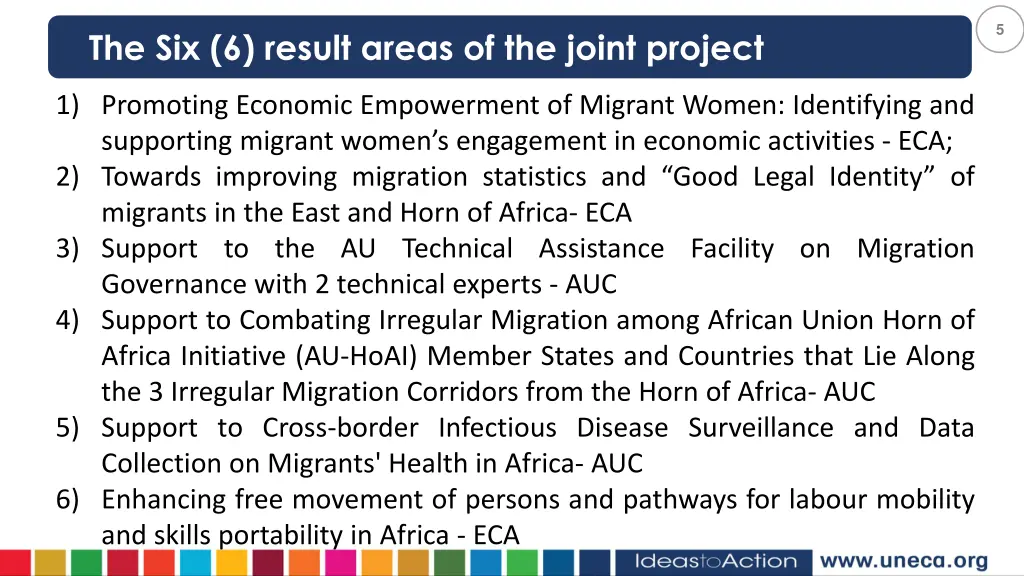 5

The Six (6) result areas of the joint project

1) Promoting Economic Empowerment of Migrant Women: Identifying and supporting migrant women's engagement in economic activities - ECA;
2) Towards improving migration statistics and "Good Legal Identity" of migrants in the East and Horn of Africa- ECA
3) Support to the AU Technical Assistance Facility on Migration Governance with 2 technical experts - AUC
4) Support to Combating Irregular Migration among African Union Horn of Africa Initiative (AU-HoAI) Member States and Countries that Lie Along the 3 Irregular Migration Corridors from the Horn of Africa- AUC
5) Support to Cross-border Infectious Disease Surveillance and Data Collection on Migrants' Health in Africa- AUC
6) Enhancing free movement of persons and pathways for labour mobility and skills portability in Africa - ECA

IdeastoAction www.uneca.org